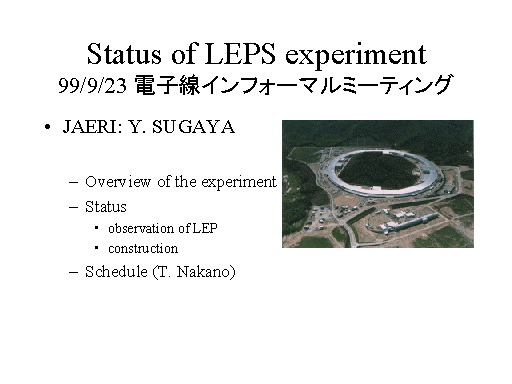 Status of LEPS experiment
99/9/23 電子線インフォーマルミーティング

• JAERI: Y. SUGAYA

– Overview of the experiment
– Status
  ▪ observation of LEP
  ▪ construction
– Schedule (T. Nakano)